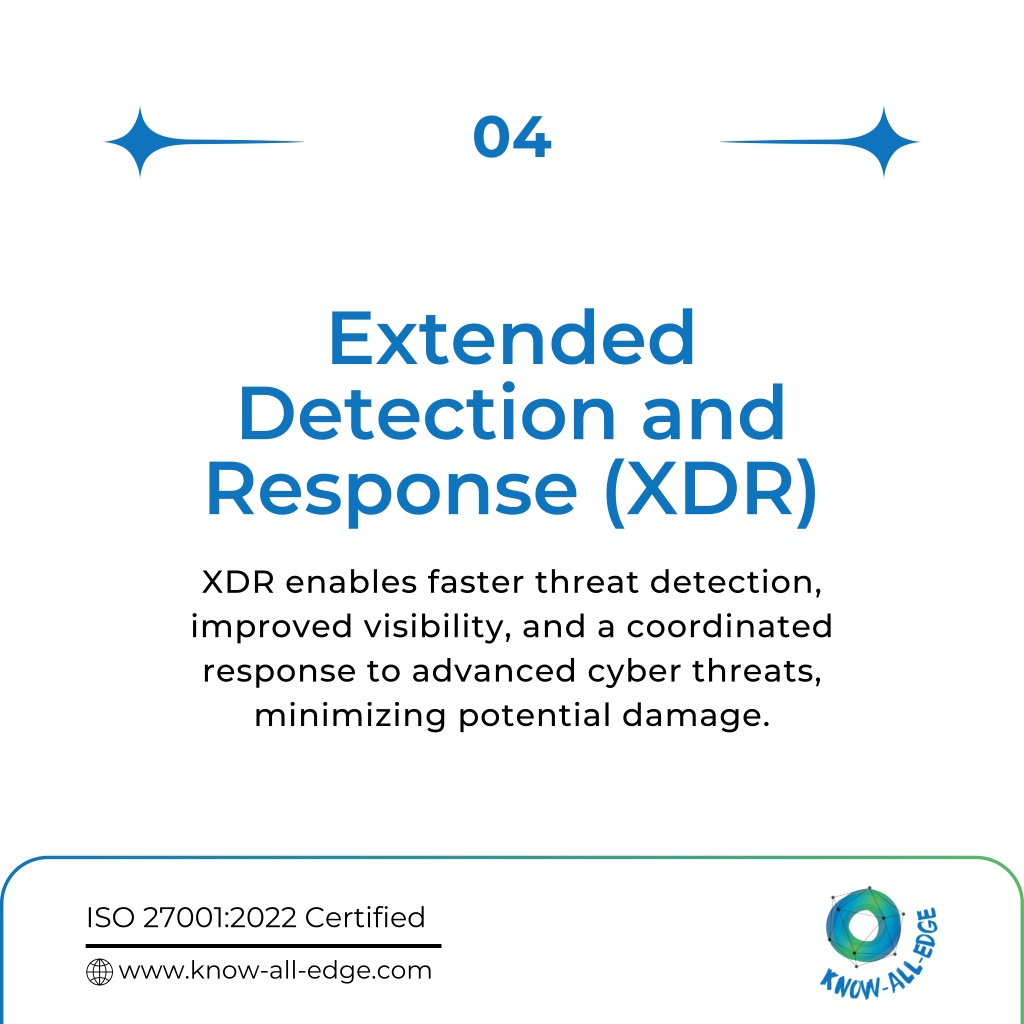 04

Extended Detection and Response (XDR)

XDR enables faster threat detection, improved visibility, and a coordinated response to advanced cyber threats, minimizing potential damage.

ISO 27001:2022 Certified

www.know-all-edge.com

KNOW-ALL-EDGE